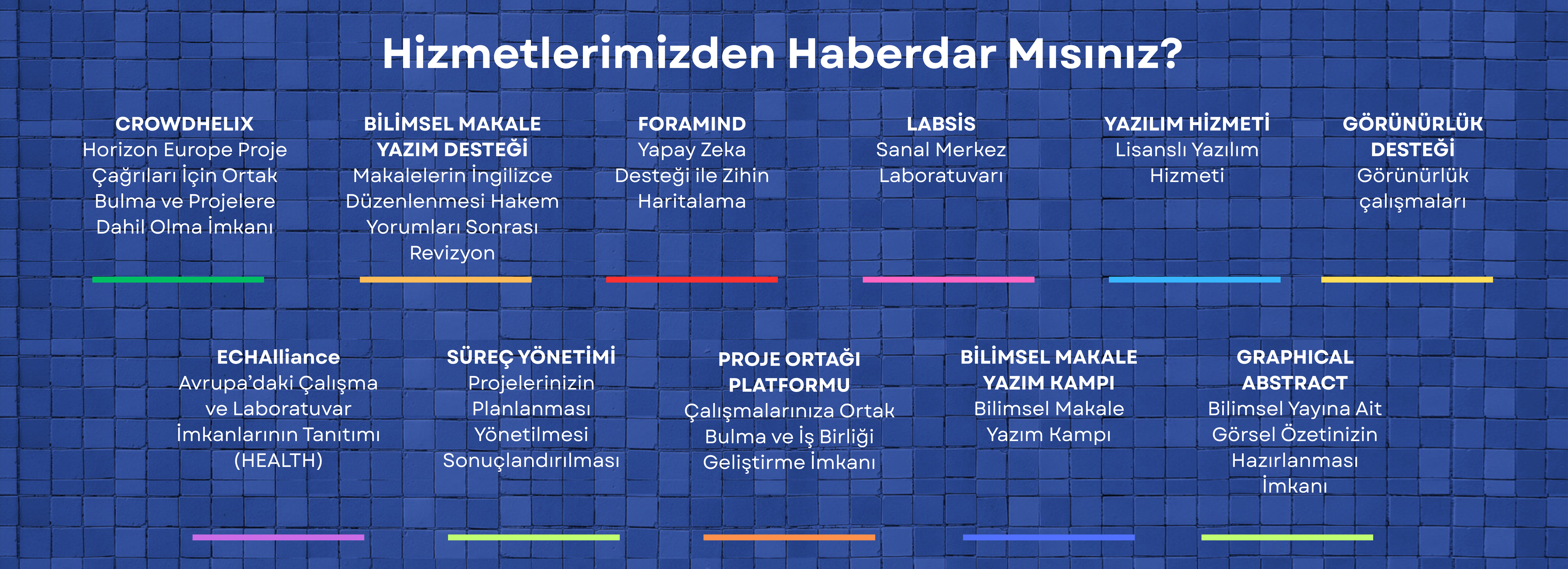 Hizmetlerimizden Haberdar Mısınız?

CROWDHELIX
Horizon Europe Proje Çağrıları İçin Ortak Bulma ve Projelere Dahil Olma İmkanı

BİLİMSEL MAKALE YAZIM DESTEĞİ
Makalelerin İngilizce Düzenlenmesi Hakem Yorumları Sonrası Revizyon

FORAMIND
Yapay Zeka Desteği ile Zihin Haritalama

LABSİS
Sanal Merkez Laboratuvarı

YAZILIM HİZMETİ
Lisanslı Yazılım Hizmeti

GÖRÜNÜRLÜK DESTEĞİ
Görünürlük çalışmaları

ECHAlliance
Avrupa'daki Çalışma ve Laboratuvar İmkanlarının Tanıtımı (HEALTH)

SÜREÇ YÖNETİMİ
Projelerinizin Planlanması Yönetilmesi Sonuçlandırılması

PROJE ORTAĞI PLATFORMU
Çalışmalarınıza Ortak Bulma ve İş Birliği Geliştirme İmkanı

BİLİMSEL MAKALE YAZIM KAMPI
Bilimsel Makale Yazım Kampı

GRAPHICAL ABSTRACT
Bilimsel Yayına Ait Görsel Özetinizin Hazırlanması İmkanı